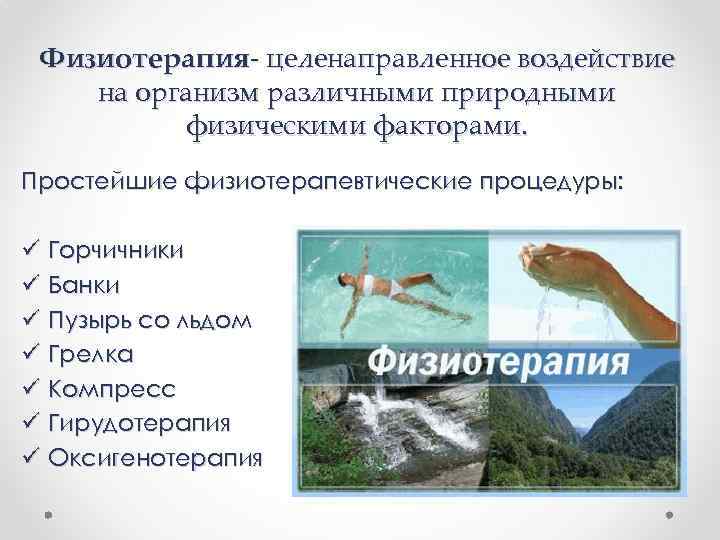 Физиотерапия- целенаправленное воздействие на организм различными природными физическими факторами.

Простейшие физиотерапевтические процедуры:

✓ Горчичники
✓ Банки
✓ Пузырь со льдом
✓ Грелка
✓ Компресс
✓ Гирудотерапия
✓ Оксигенотерапия

Физиотерапия